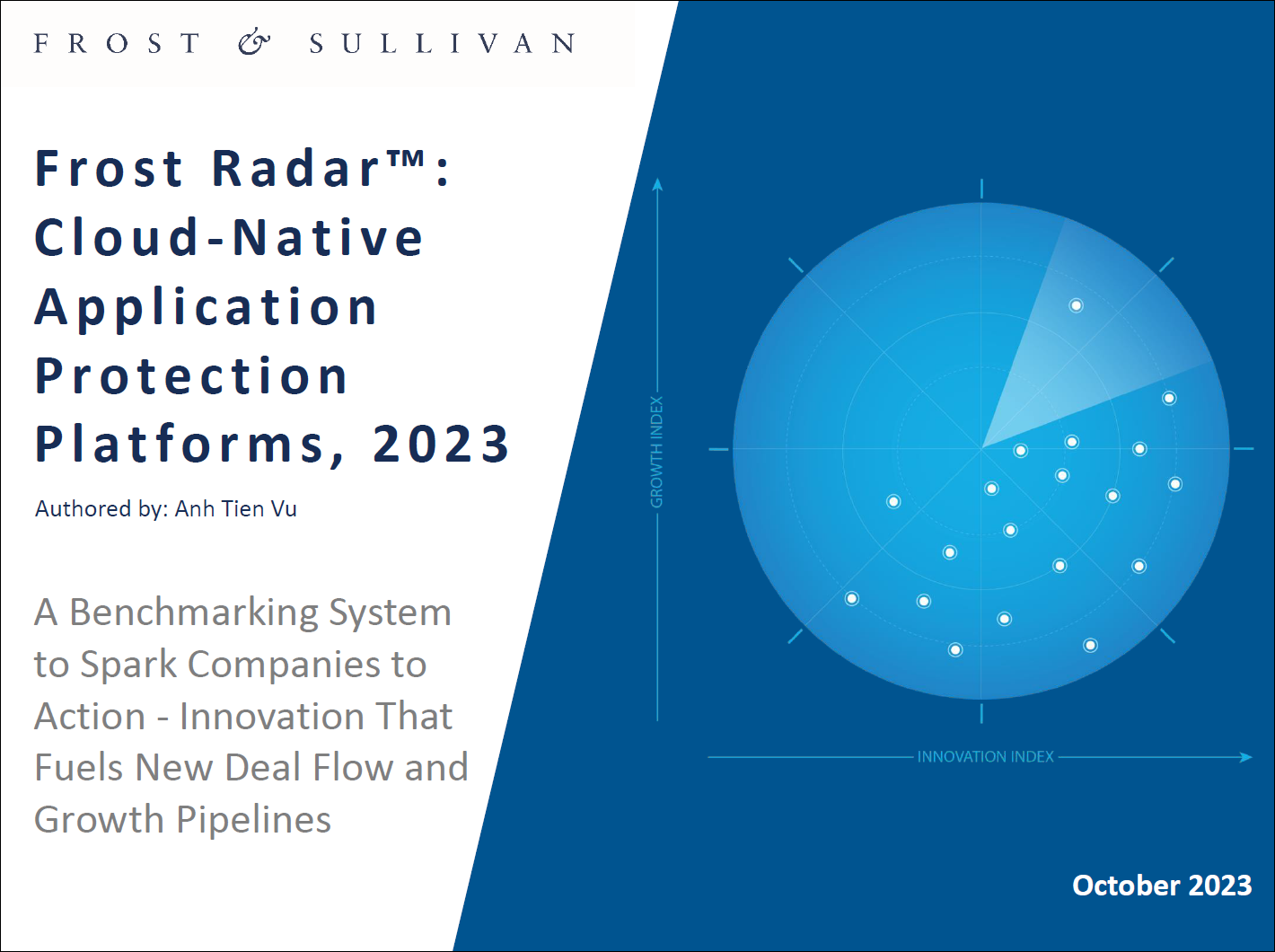 FROST & SULLIVAN

Frost Radar™: Cloud-Native Application Protection Platforms, 2023

Authored by: Anh Tien Vu

A Benchmarking System to Spark Companies to Action - Innovation That Fuels New Deal Flow and Growth Pipelines

GROWTH INDEX

INNOVATION INDEX

October 2023